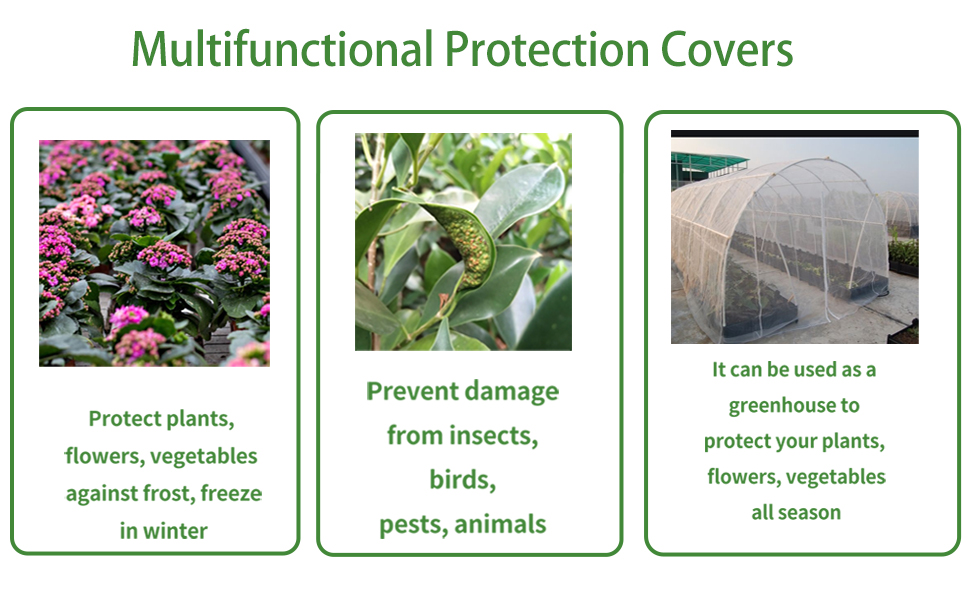 Multifunctional Protection Covers

Protect plants, flowers, vegetables against frost, freeze in winter

Prevent damage from insects, birds, pests, animals

It can be used as a greenhouse to protect your plants, flowers, vegetables all season